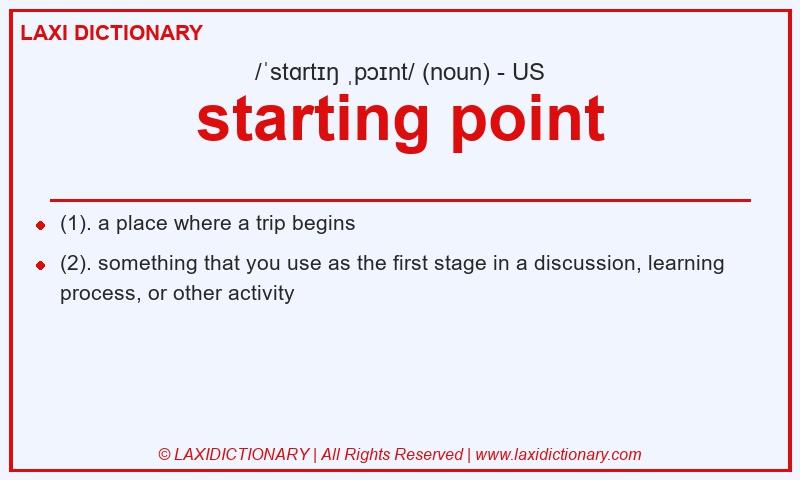 LAXI DICTIONARY

/ˈstɑrtɪŋ ˌpɔɪnt/ (noun) - US

starting point

- (1). a place where a trip begins
- (2). something that you use as the first stage in a discussion, learning process, or other activity

© LAXIDICTIONARY | All Rights Reserved | www.laxidictionary.com